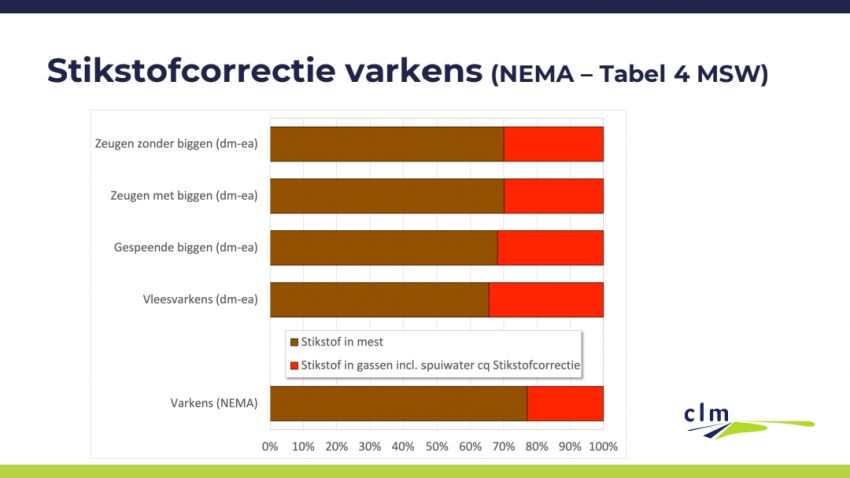 Stikstofcorrectie varkens (NEMA – Tabel 4 MSW)

Zeugen zonder biggen (dm-ea)

Zeugen met biggen (dm-ea)

Gespeende biggen (dm-ea)

Vleesvarkens (dm-ea)

Stikstof in mest

Stikstof in gassen incl. spuiwater cq Stikstofcorrectie

Varkens (NEMA)

0% 10% 20% 30% 40% 50% 60% 70% 80% 90% 100%

clm